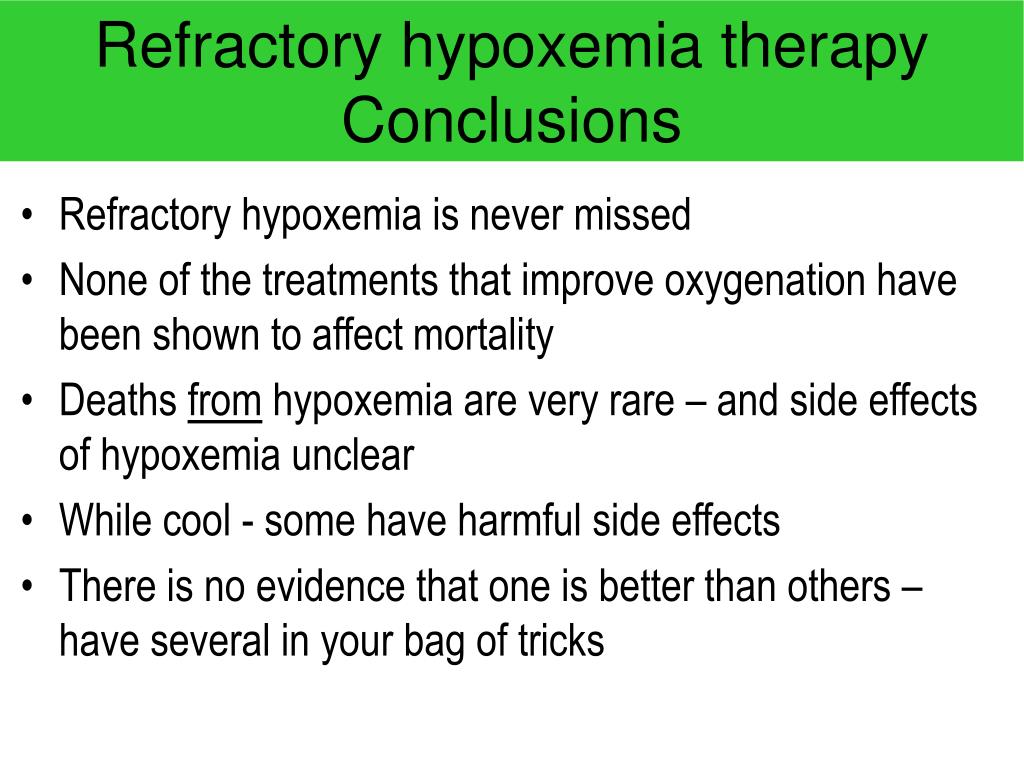 Refractory hypoxemia therapy
Conclusions

• Refractory hypoxemia is never missed
• None of the treatments that improve oxygenation have been shown to affect mortality
• Deaths from hypoxemia are very rare – and side effects of hypoxemia unclear
• While cool - some have harmful side effects
• There is no evidence that one is better than others – have several in your bag of tricks